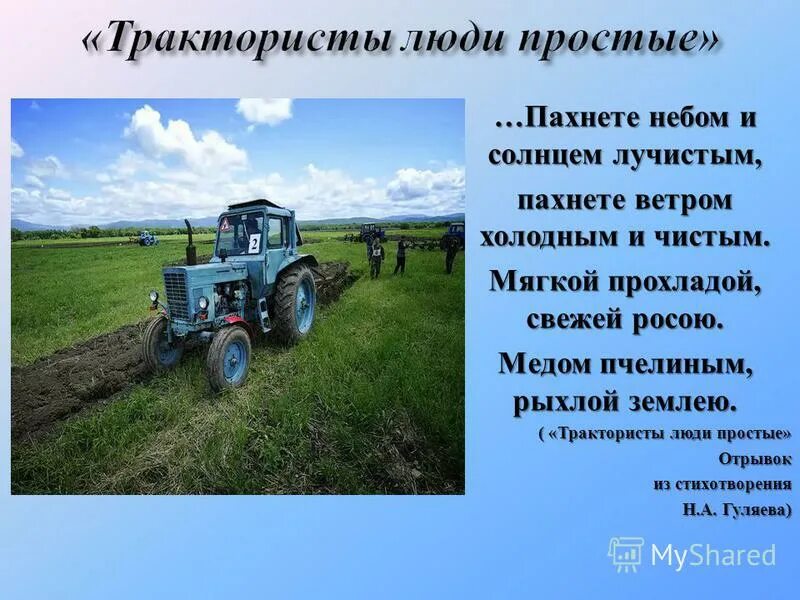 «Трактористы люди простые»

2

…Пахнете небом и солнцем лучистым,

пахнете ветром холодным и чистым.

Мягкой прохладой, свежей росою.

Медом пчелиным, рыхлой землею.

( «Трактористы люди простые» Отрывок из стихотворения Н.А. Гуляева)

MyShared